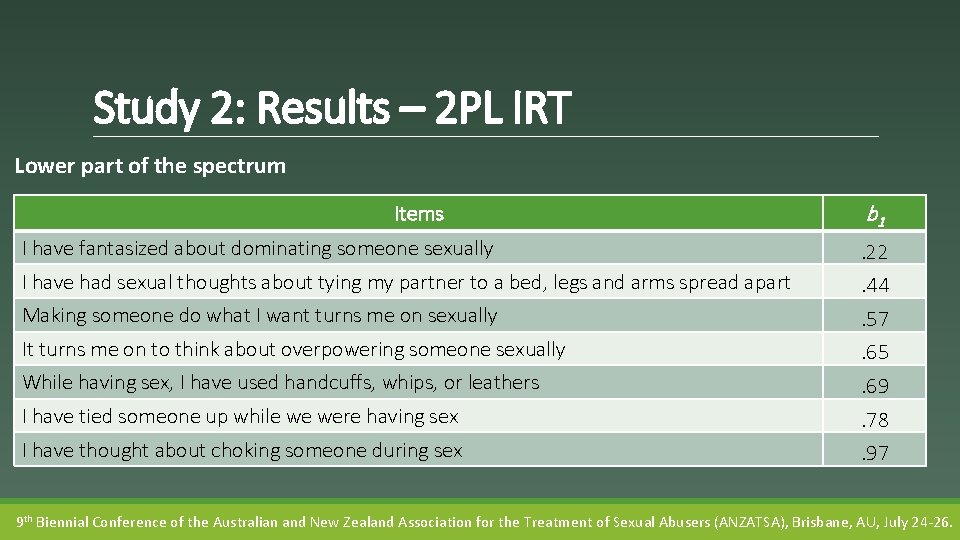 Study 2: Results – 2PL IRT

Lower part of the spectrum

| Items | $b_1$ |
|---|---|
| I have fantasized about dominating someone sexually | .22 |
| I have had sexual thoughts about tying my partner to a bed, legs and arms spread apart | .44 |
| Making someone do what I want turns me on sexually | .57 |
| It turns me on to think about overpowering someone sexually | .65 |
| While having sex, I have used handcuffs, whips, or leathers | .69 |
| I have tied someone up while we were having sex | .78 |
| I have thought about choking someone during sex | .97 |

9th Biennial Conference of the Australian and New Zealand Association for the Treatment of Sexual Abusers (ANZATSA), Brisbane, AU, July 24-26.